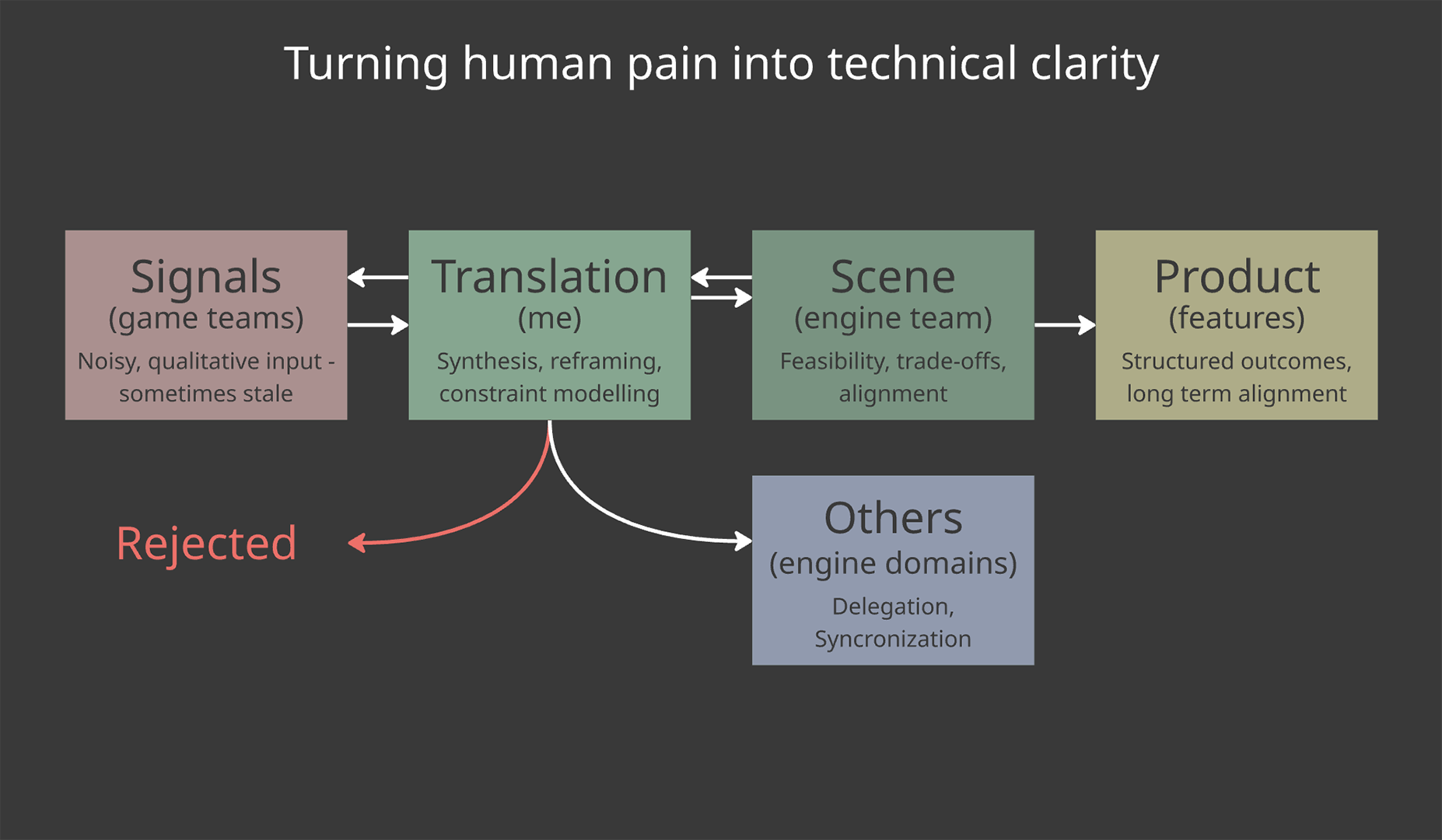 Turning human pain into technical clarity

Signals
(game teams)
Noisy, qualitative input - sometimes stale

Translation
(me)
Synthesis, reframing, constraint modelling

Scene
(engine team)
Feasibility, trade-offs, alignment

Product
(features)
Structured outcomes, long term alignment

Rejected

Others
(engine domains)
Delegation, Syncronization